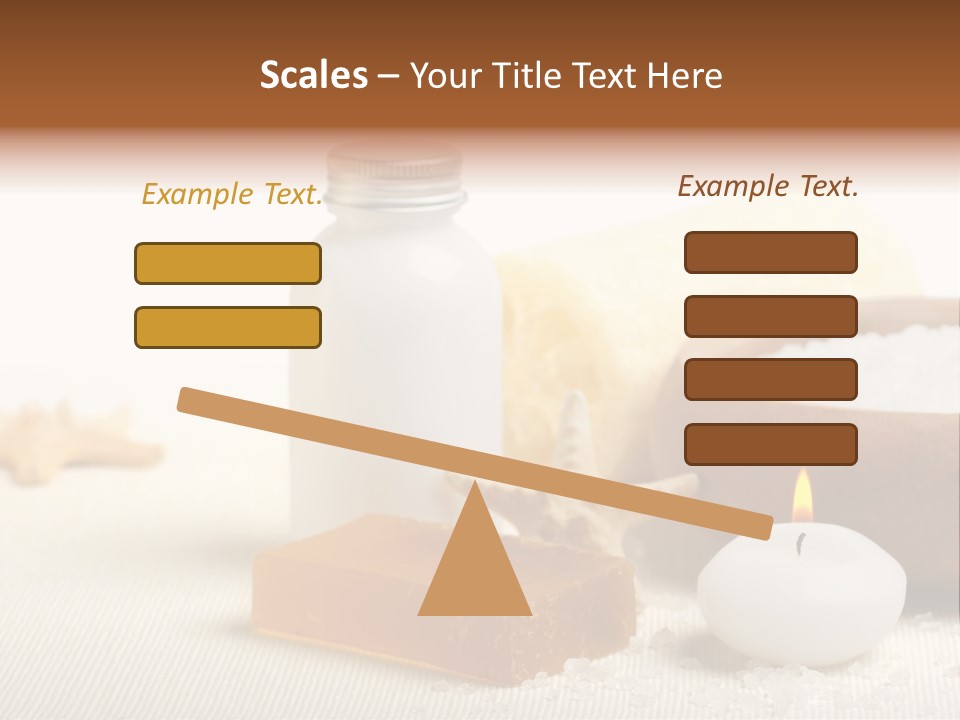 Scales – Your Title Text Here

Example Text.

Example Text.